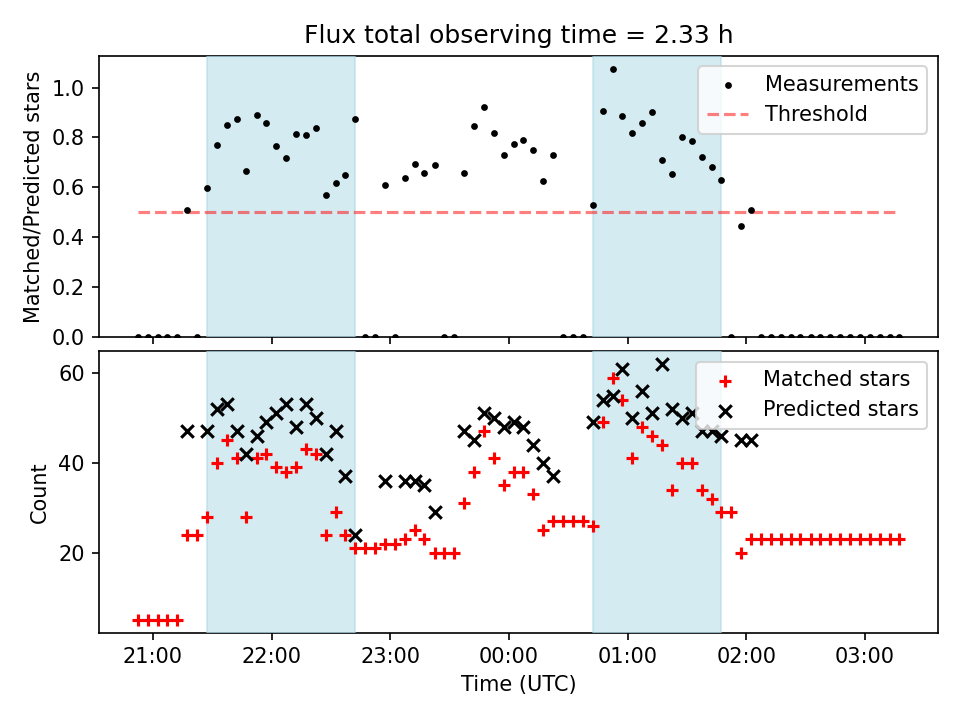 Flux total observing time = 2.33 h

Matched/Predicted stars

1.0
0.8
0.6
0.4
0.2
0.0

Measurements
Threshold

Count

60
40
20

Matched stars
Predicted stars

21:00
22:00
23:00
00:00
01:00
02:00
03:00

Time (UTC)